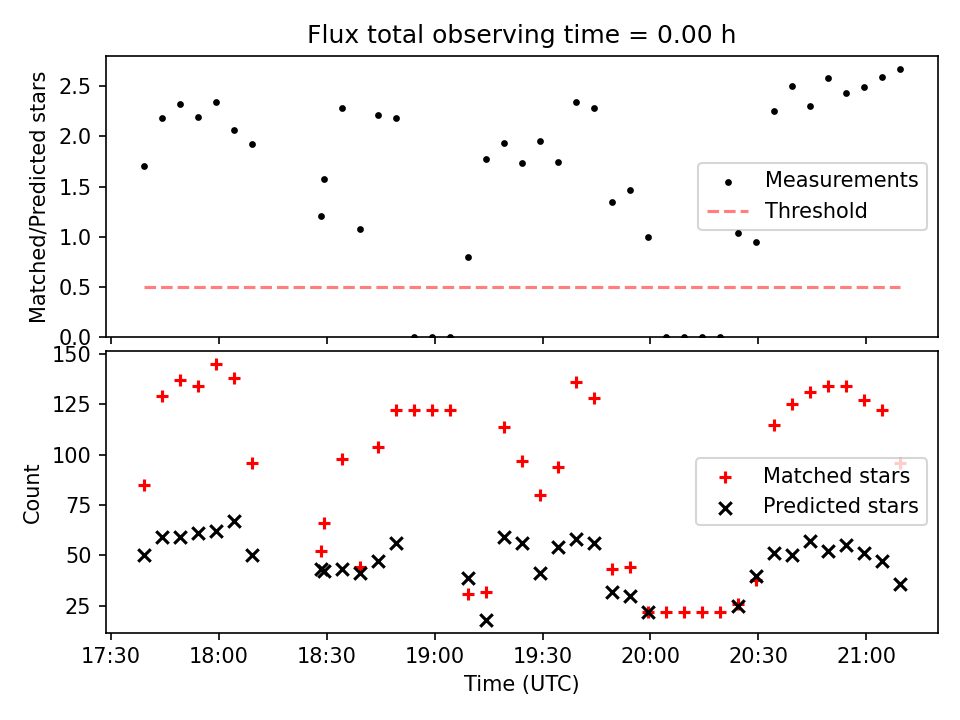 Flux total observing time = 0.00 h

Matched/Predicted stars

2.5
2.0
1.5
1.0
0.5
0.0

Measurements
Threshold

Count

150
125
100
75
50
25

Matched stars
Predicted stars

17:30 18:00 18:30 19:00 19:30 20:00 20:30 21:00

Time (UTC)